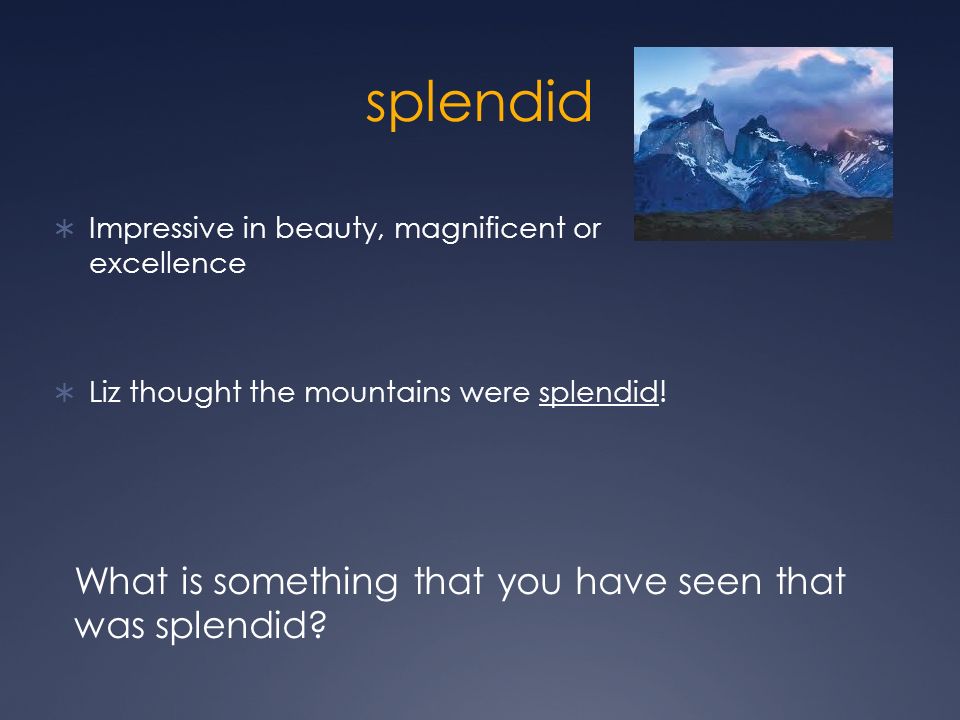 splendid

∗ Impressive in beauty, magnificent or excellence

∗ Liz thought the mountains were splendid!

What is something that you have seen that was splendid?